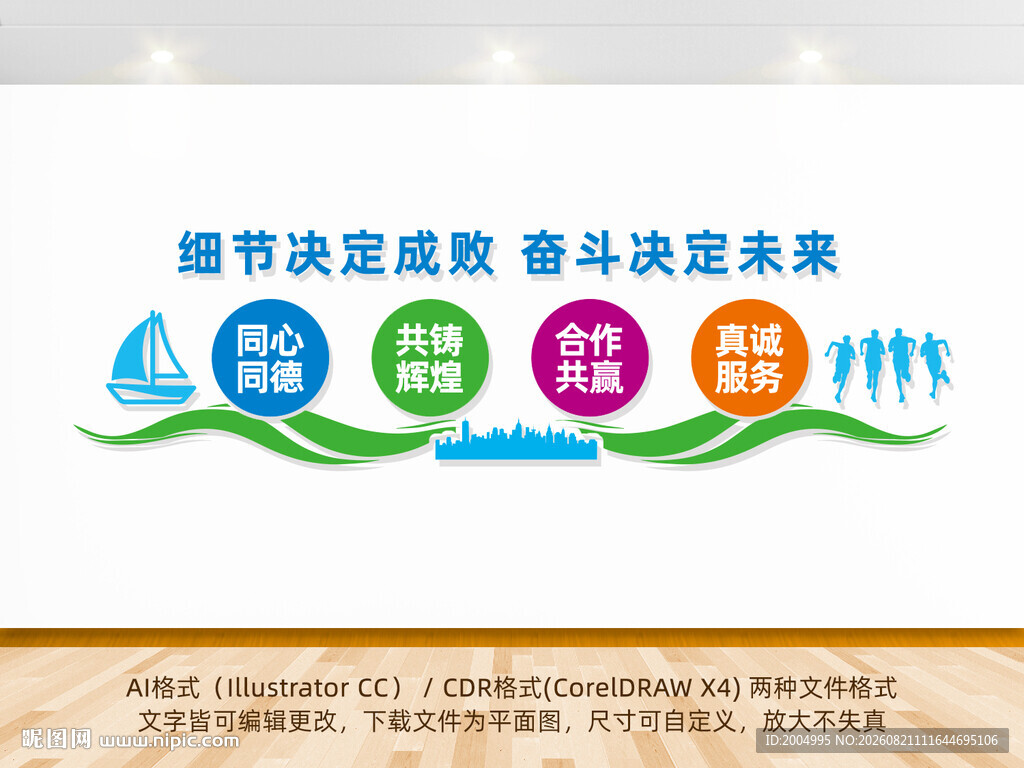 细节决定成败 奋斗决定未来

同心同德

共铸辉煌

合作共赢

真诚服务

AI格式（Illustrator CC） / CDR格式(CorelDRAW X4) 两种文件格式
文字皆可编辑更改，下载文件为平面图，尺寸可自定义，放大不失真

昵图网 www.nipic.com

ID:2004995 NO:20260821111644695106